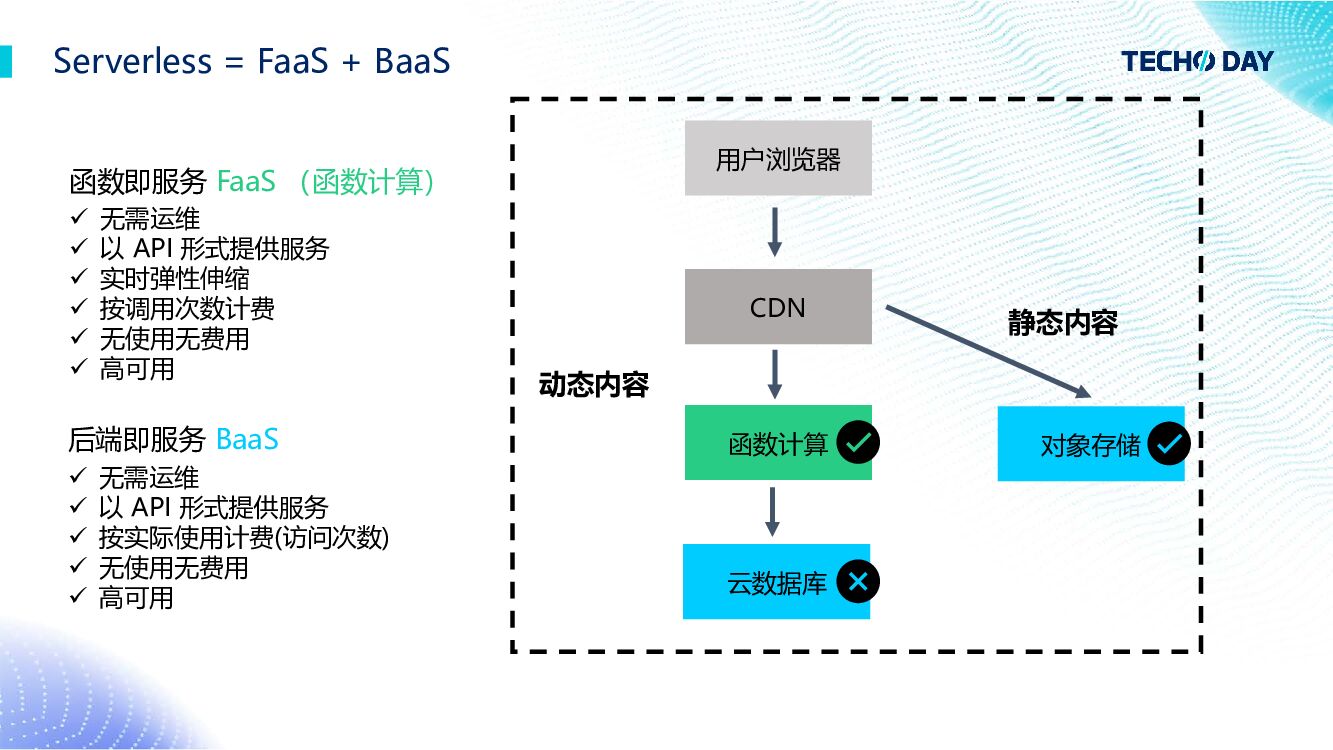 Serverless = FaaS + BaaS

TECHO DAY

函数即服务 FaaS （函数计算）
✓ 无需运维
✓ 以 API 形式提供服务
✓ 实时弹性伸缩
✓ 按调用次数计费
✓ 无使用无费用
✓ 高可用

后端即服务 BaaS
✓ 无需运维
✓ 以 API 形式提供服务
✓ 按实际使用计费(访问次数)
✓ 无使用无费用
✓ 高可用

用户浏览器

CDN

静态内容

动态内容

函数计算

对象存储

云数据库